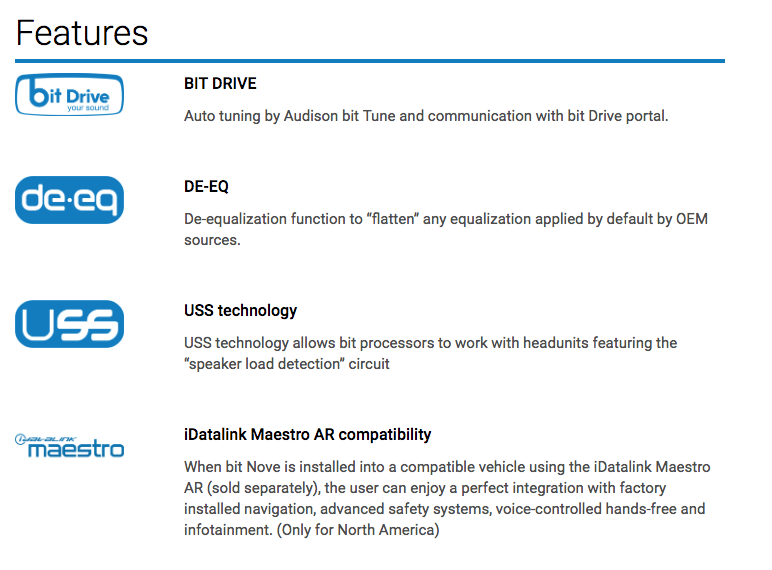 Features

bit Drive
your sound

BIT DRIVE

Auto tuning by Audison bit Tune and communication with bit Drive portal.

de·eq

DE-EQ

De-equalization function to “flatten” any equalization applied by default by OEM sources.

USS

USS technology

USS technology allows bit processors to work with headunits featuring the “speaker load detection” circuit

iDATALINK maestro

iDatalink Maestro AR compatibility

When bit Nove is installed into a compatible vehicle using the iDatalink Maestro AR (sold separately), the user can enjoy a perfect integration with factory installed navigation, advanced safety systems, voice-controlled hands-free and infotainment. (Only for North America)